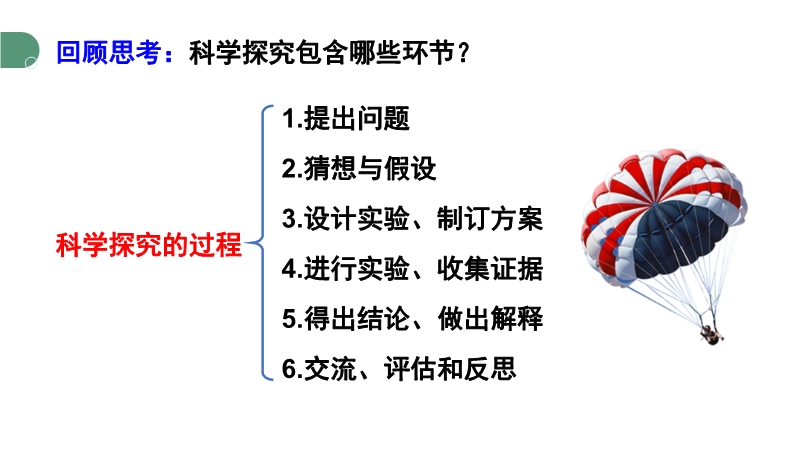 回顾思考：科学探究包含哪些环节？

科学探究的过程

1.提出问题
2.猜想与假设
3.设计实验、制订方案
4.进行实验、收集证据
5.得出结论、做出解释
6.交流、评估和反思